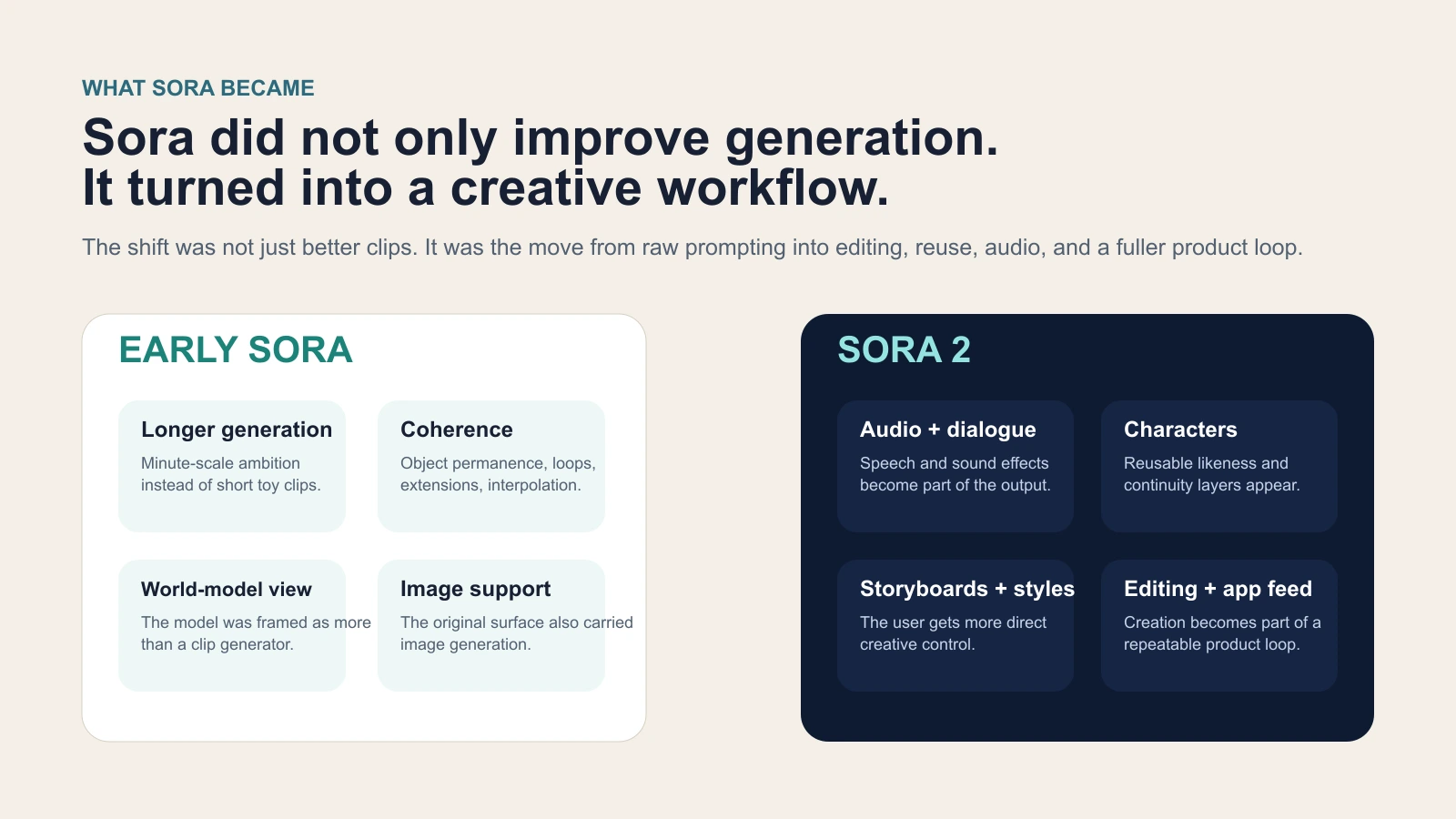 WHAT SORA BECAME

Sora did not only improve generation.
It turned into a creative workflow.

The shift was not just better clips. It was the move from raw prompting into editing, reuse, audio, and a fuller product loop.

EARLY SORA

Longer generation
Minute-scale ambition instead of short toy clips.

Coherence
Object permanence, loops, extensions, interpolation.

World-model view
The model was framed as more than a clip generator.

Image support
The original surface also carried image generation.

SORA 2

Audio + dialogue
Speech and sound effects become part of the output.

Characters
Reusable likeness and continuity layers appear.

Storyboards + styles
The user gets more direct creative control.

Editing + app feed
Creation becomes part of a repeatable product loop.